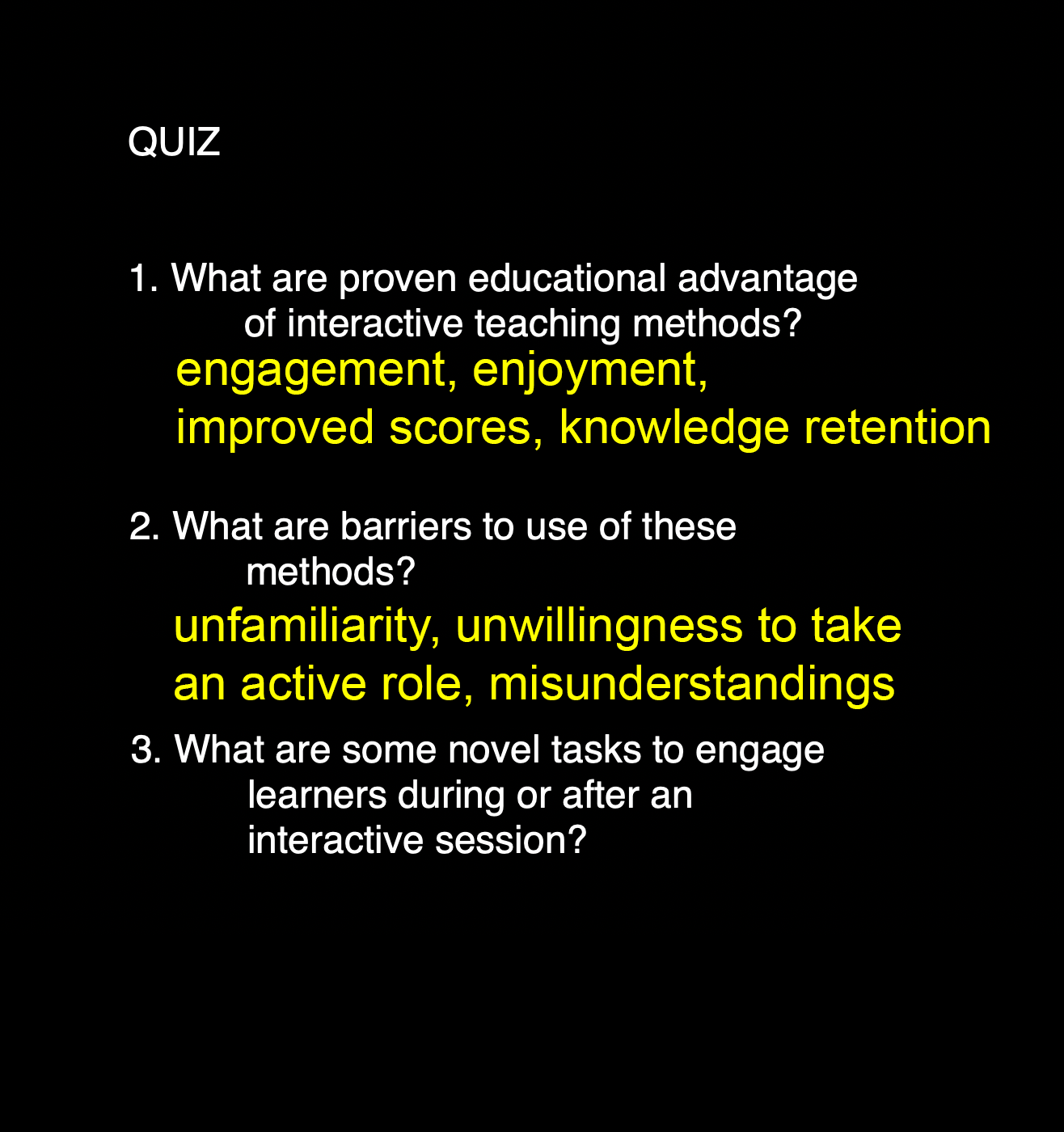 QUIZ

1. What are proven educational advantage of interactive teaching methods?
engagement, enjoyment, improved scores, knowledge retention

2. What are barriers to use of these methods?
unfamiliarity, unwillingness to take an active role, misunderstandings

3. What are some novel tasks to engage learners during or after an interactive session?